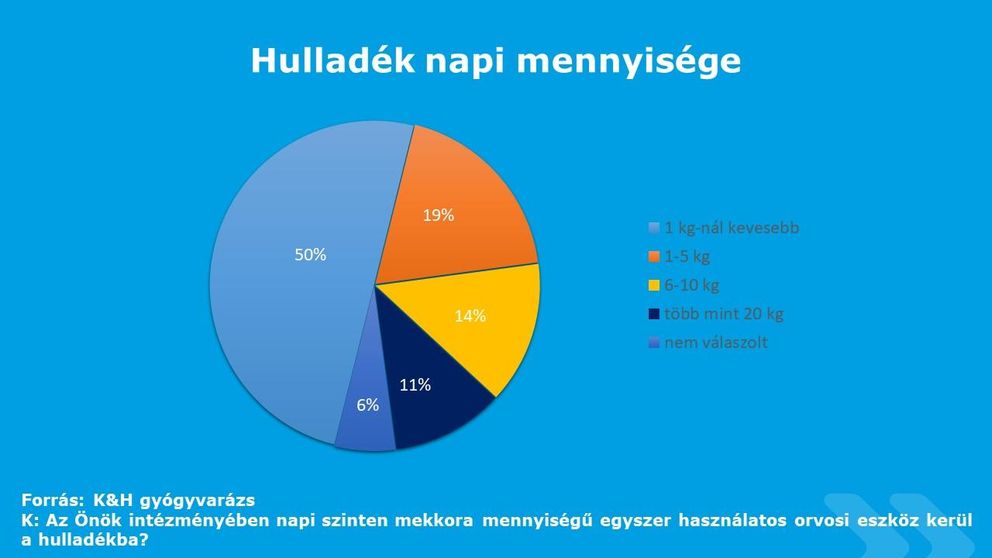 Hulladék napi mennyisége

50%

19%

14%

11%

6%

1 kg-nál kevesebb
1-5 kg
6-10 kg
több mint 20 kg
nem válaszolt

Forrás: K&H gyógyvarázs
K: Az Önök intézményében napi szinten mekkora mennyiségű egyszer használatos orvosi eszköz kerül a hulladékba?